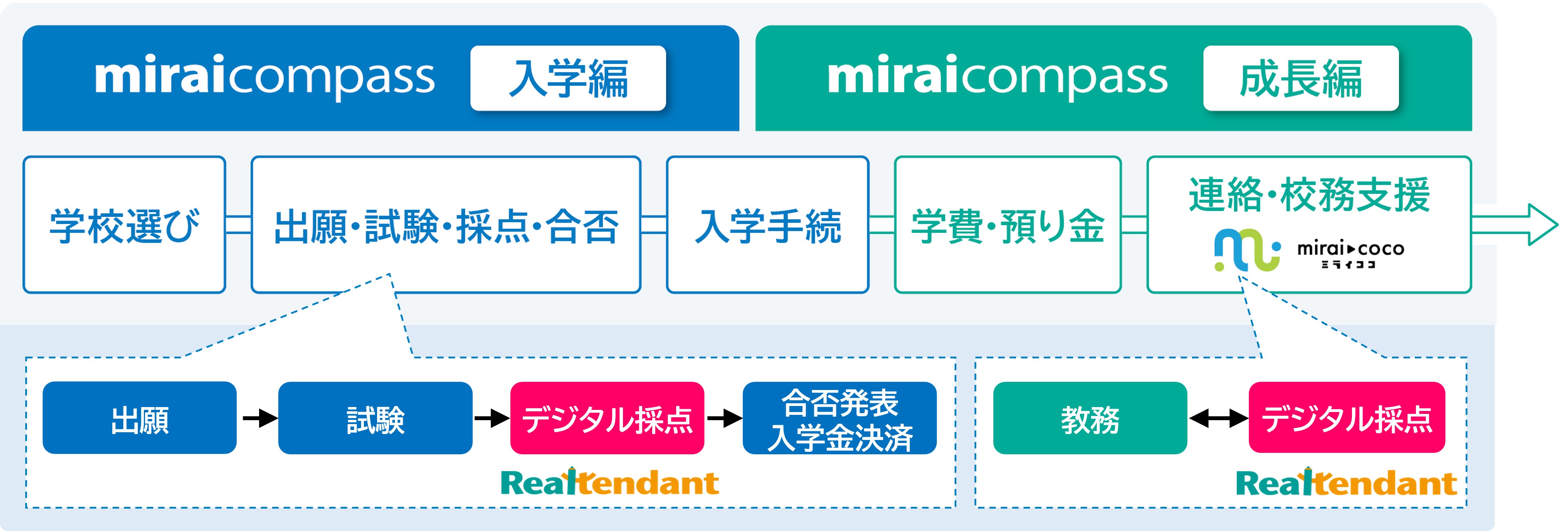 miraicompass 入学編

miraicompass 成長編

学校選び

出願・試験・採点・合否

入学手続

学費・預り金

連絡・校務支援

mirai▸coco
ミライココ

出願

試験

デジタル採点

合否発表
入学金決済

Realtendant

教務

デジタル採点

Realtendant